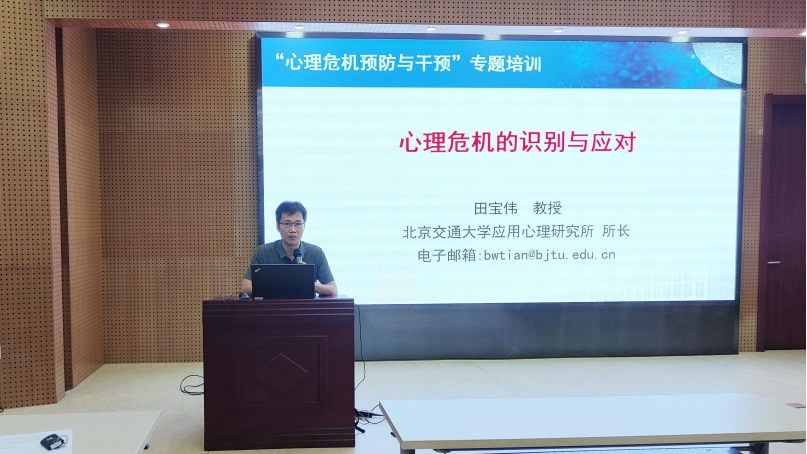 “心理危机预防与干预”专题培训

心理危机的识别与应对

田宝伟　教授
北京交通大学应用心理研究所 所长
电子邮箱:bwtian@bjtu.edu.cn